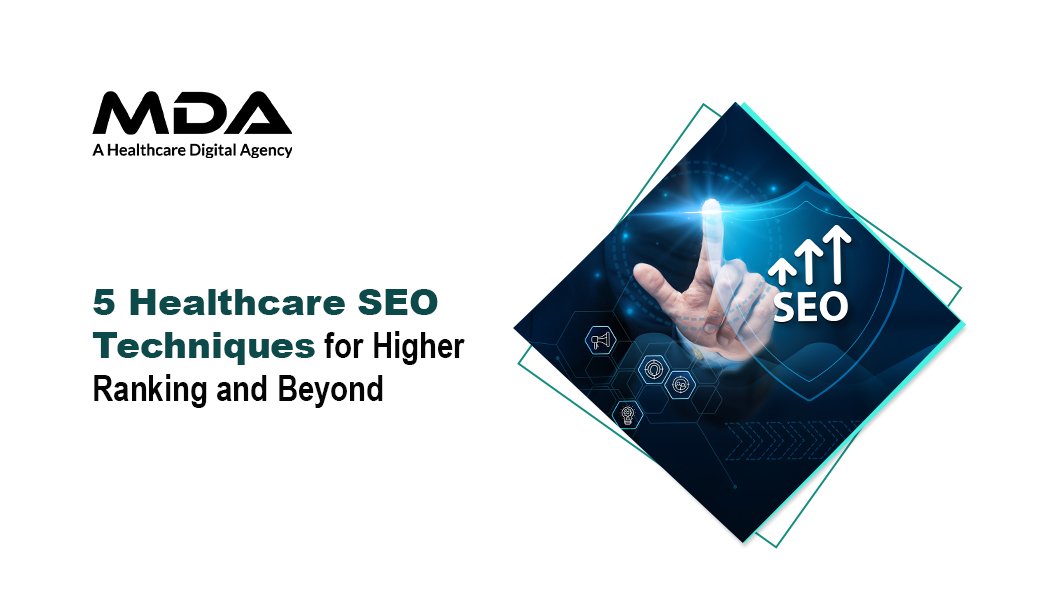 MDA
A Healthcare Digital Agency

5 Healthcare SEO Techniques for Higher Ranking and Beyond

SEO